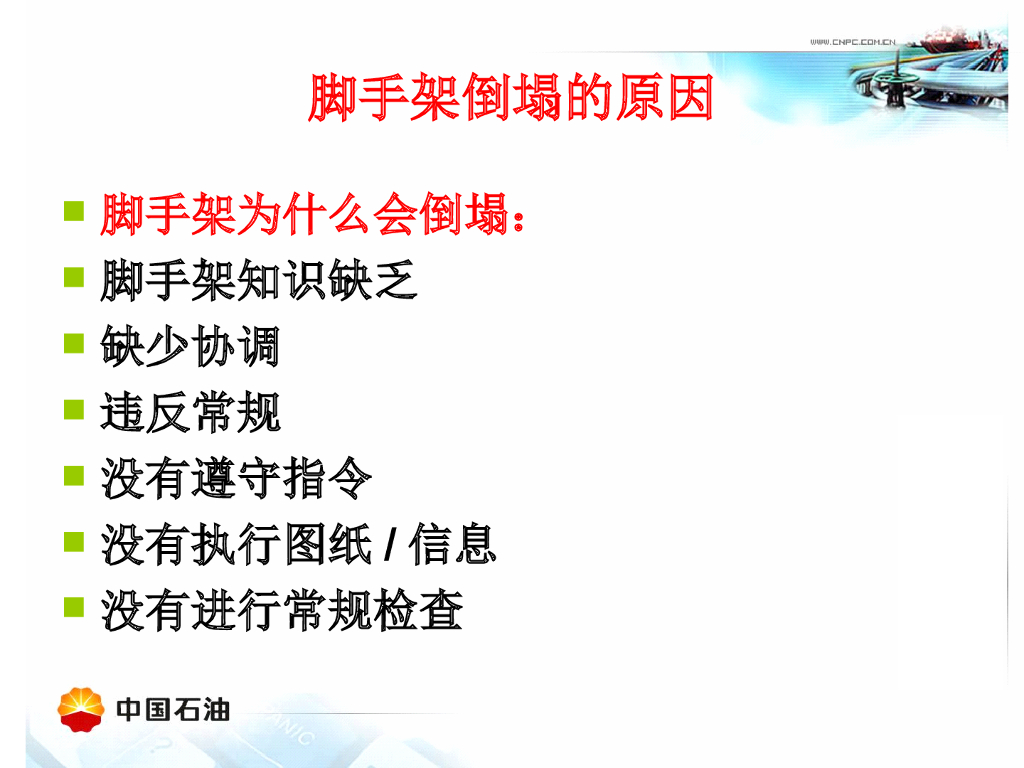 WWW.CNPC.COM.CN

脚手架倒塌的原因

- 脚手架为什么会倒塌：
- 脚手架知识缺乏
- 缺少协调
- 违反常规
- 没有遵守指令
- 没有执行图纸 / 信息
- 没有进行常规检查

中国石油